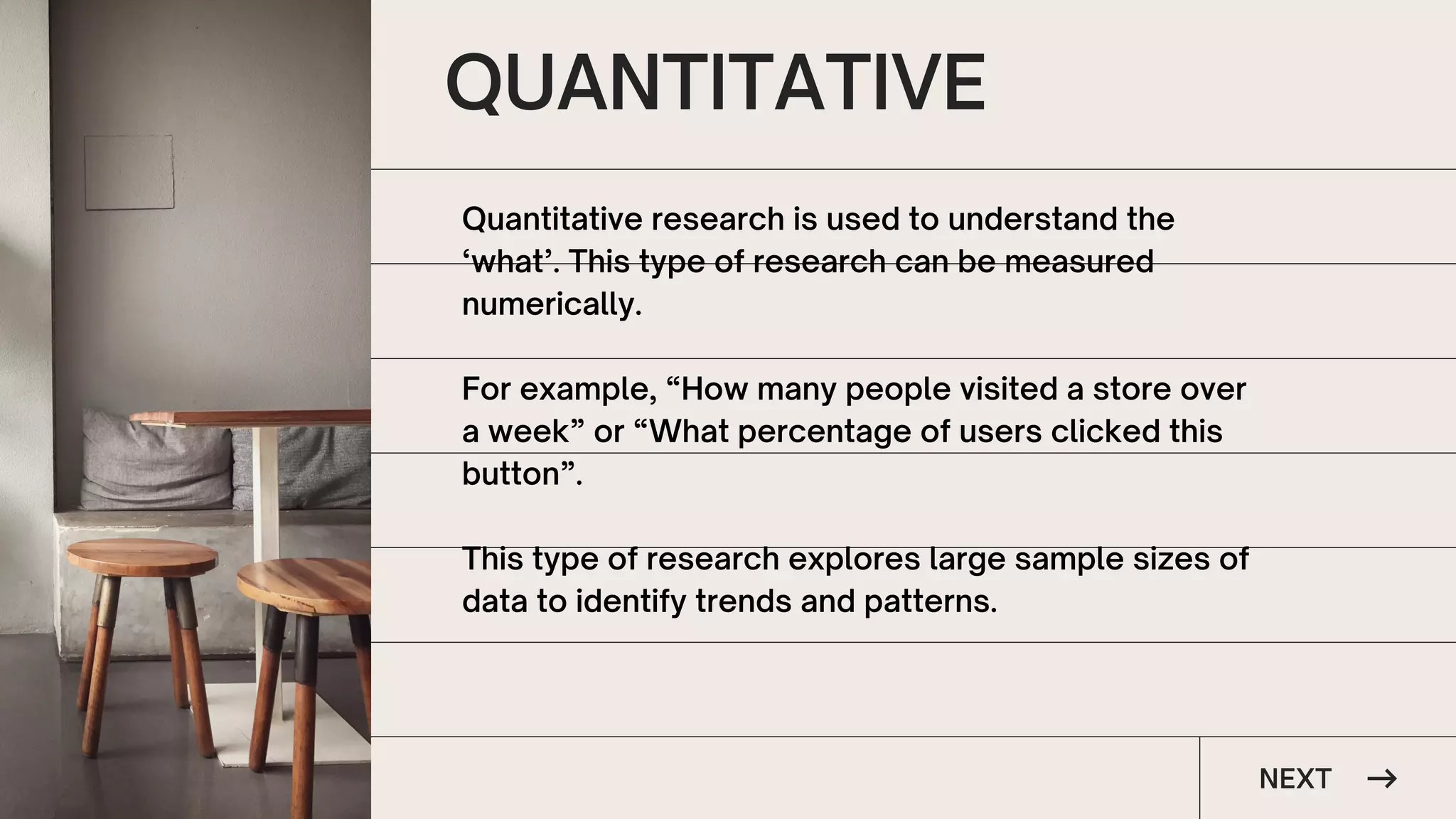 QUANTITATIVE

Quantitative research is used to understand the ‘what’. This type of research can be measured numerically.

For example, “How many people visited a store over a week” or “What percentage of users clicked this button”.

This type of research explores large sample sizes of data to identify trends and patterns.

NEXT →